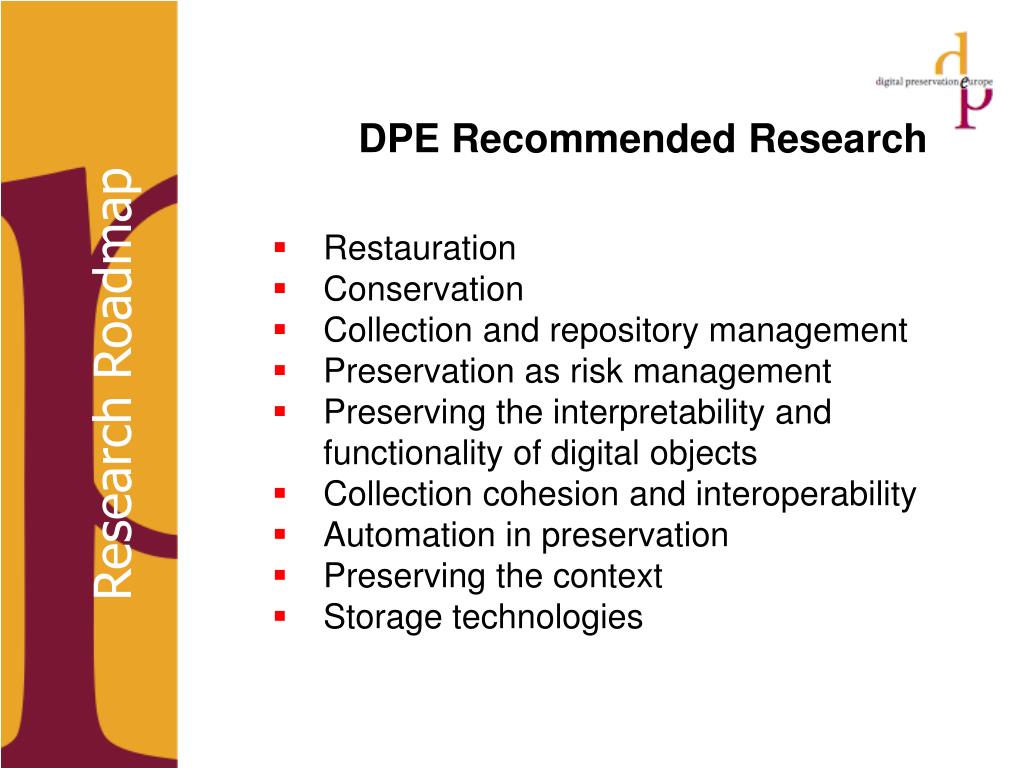 Research Roadmap

digital preservation europe

DPE Recommended Research

- Restauration
- Conservation
- Collection and repository management
- Preservation as risk management
- Preserving the interpretability and functionality of digital objects
- Collection cohesion and interoperability
- Automation in preservation
- Preserving the context
- Storage technologies